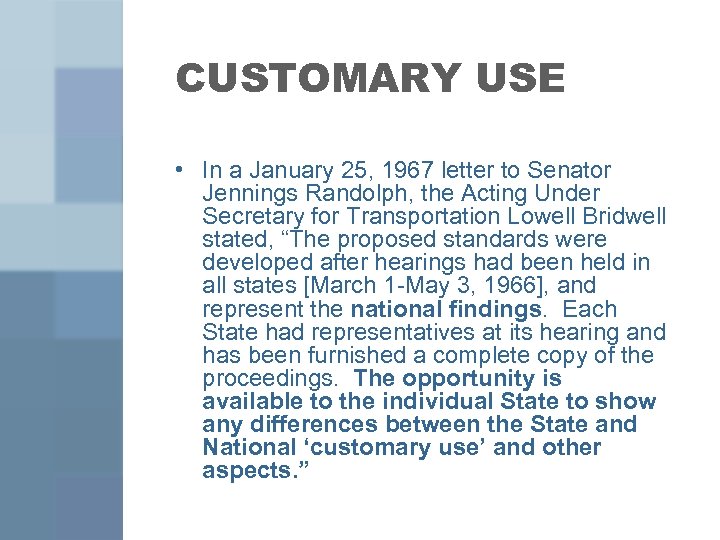 CUSTOMARY USE

• In a January 25, 1967 letter to Senator Jennings Randolph, the Acting Under Secretary for Transportation Lowell Bridwell stated, “The proposed standards were developed after hearings had been held in all states [March 1-May 3, 1966], and represent the national findings. Each State had representatives at its hearing and has been furnished a complete copy of the proceedings. The opportunity is available to the individual State to show any differences between the State and National ‘customary use’ and other aspects.”